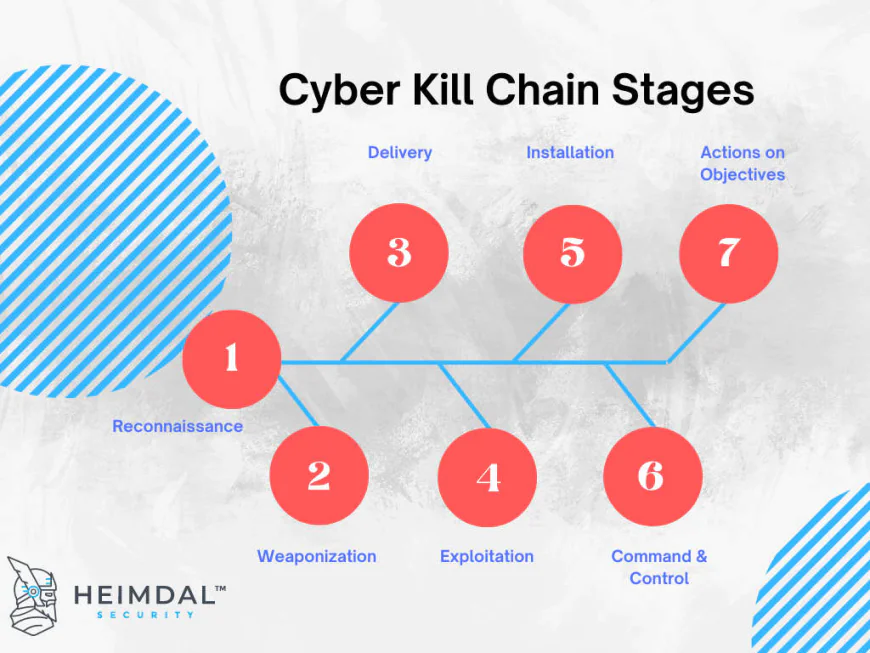 Cyber Kill Chain Stages

Delivery

Installation

Actions on Objectives

3

5

7

1

Reconnaissance

2

4

6

Weaponization

Exploitation

Command & Control

HEIMDAL™
SECURITY